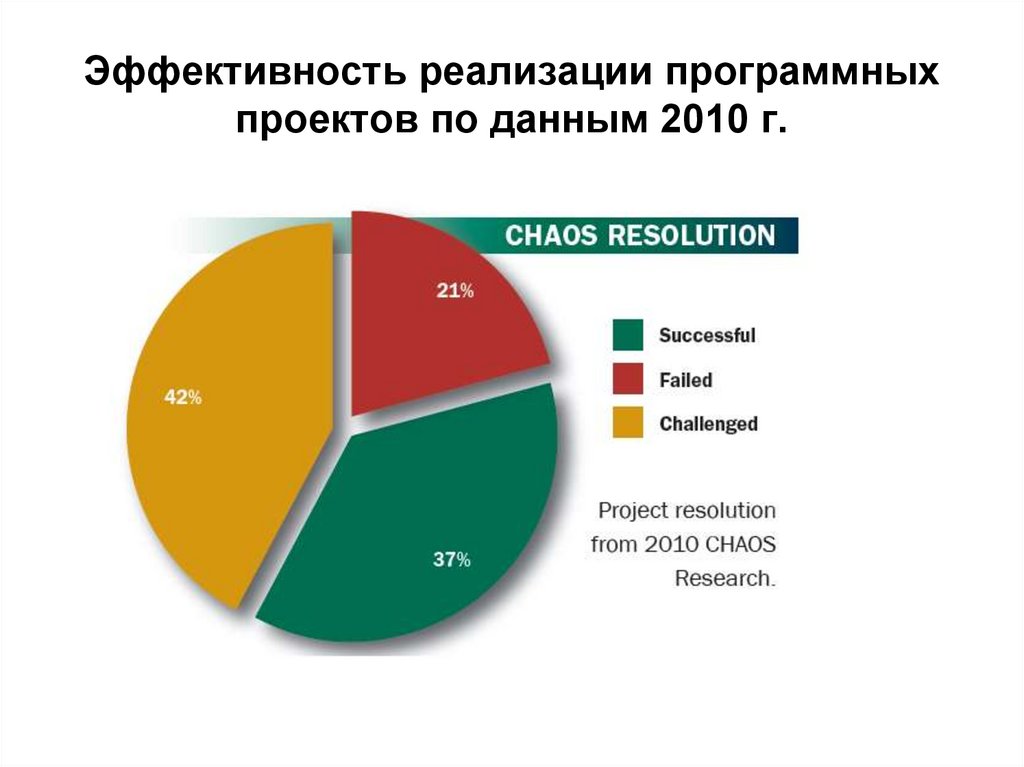 Эффективность реализации программных проектов по данным 2010 г.

CHAOS RESOLUTION

21%

42%

37%

Successful

Failed

Challenged

Project resolution from 2010 CHAOS Research.